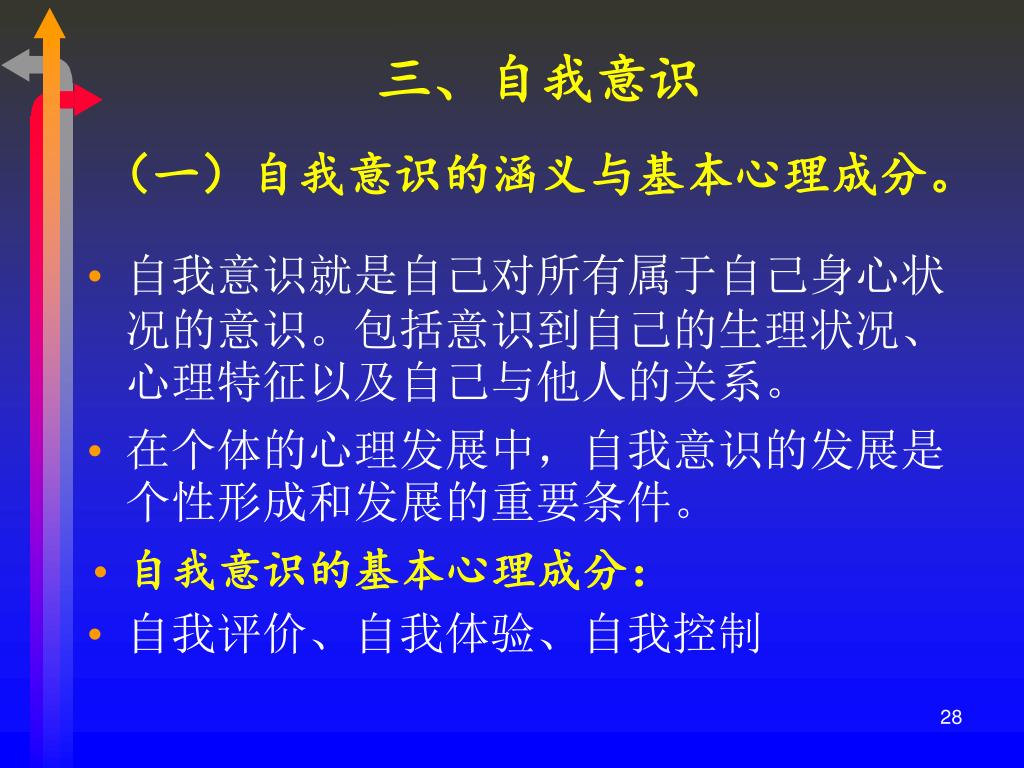 三、自我意识

（一）自我意识的涵义与基本心理成分。

• 自我意识就是自己对所有属于自己身心状况的意识。包括意识到自己的生理状况、心理特征以及自己与他人的关系。

• 在个体的心理发展中，自我意识的发展是个性形成和发展的重要条件。

• 自我意识的基本心理成分：

• 自我评价、自我体验、自我控制

28